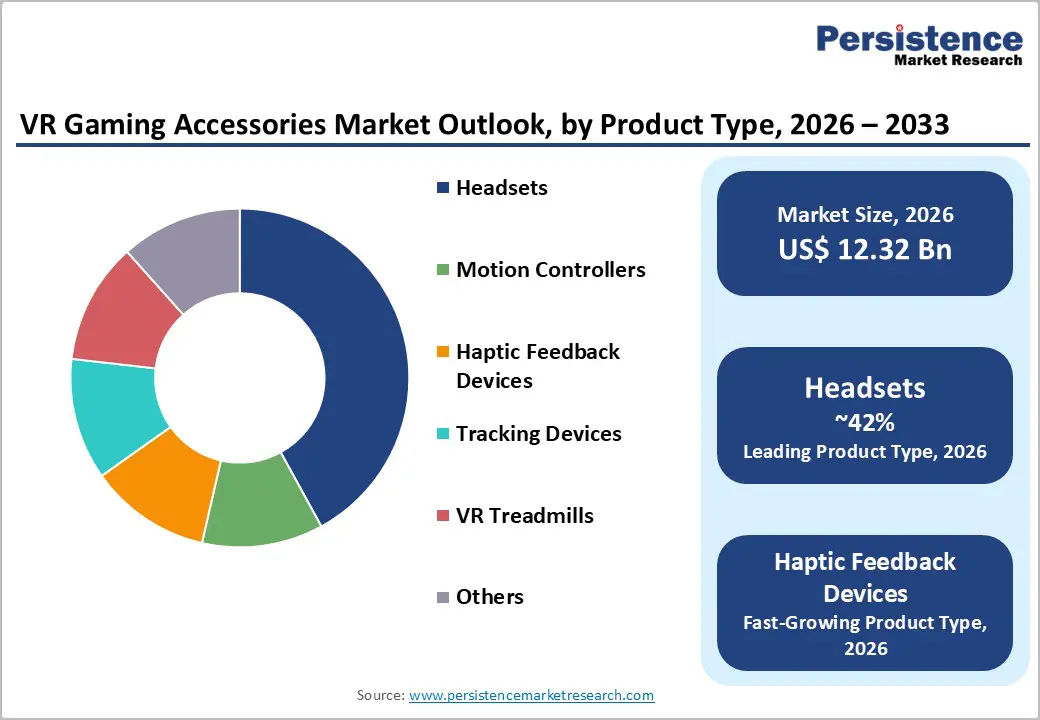 Persistence
Market Research

VR Gaming Accessories Market Outlook, by Product Type, 2026 – 2033

Headsets

Motion Controllers

Haptic Feedback Devices

Tracking Devices

VR Treadmills

Others

Market Size, 2026
US$ 12.32 Bn

Headsets
~42%
Leading Product Type, 2026

Haptic Feedback Devices
Fast-Growing Product Type, 2026

Source: www.persistencemarketresearch.com